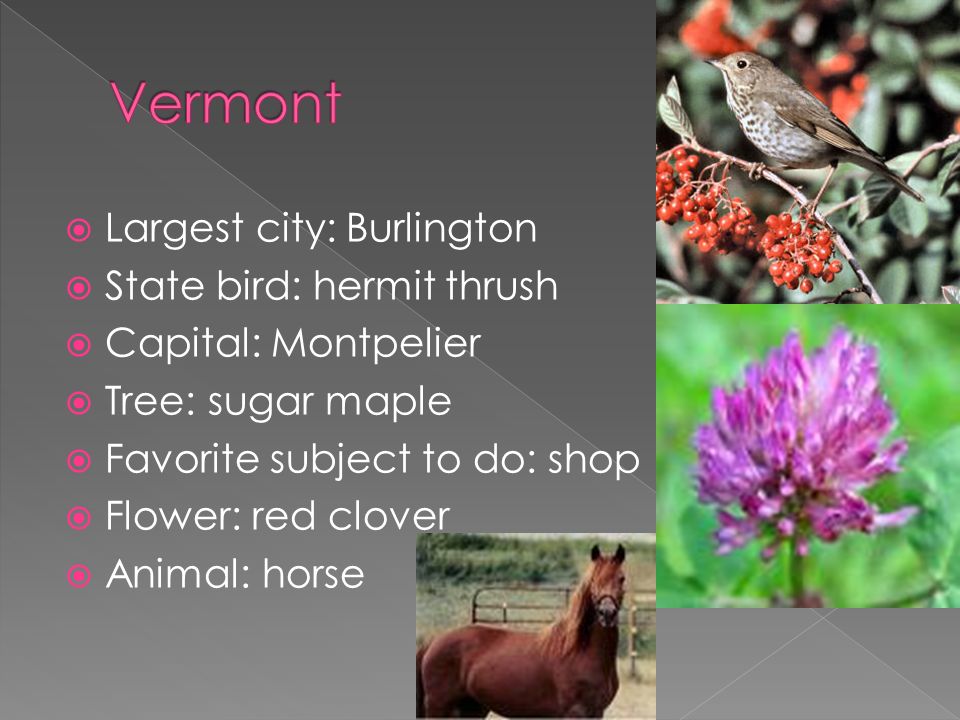 Vermont

Largest city: Burlington
State bird: hermit thrush
Capital: Montpelier
Tree: sugar maple
Favorite subject to do: shop
Flower: red clover
Animal: horse